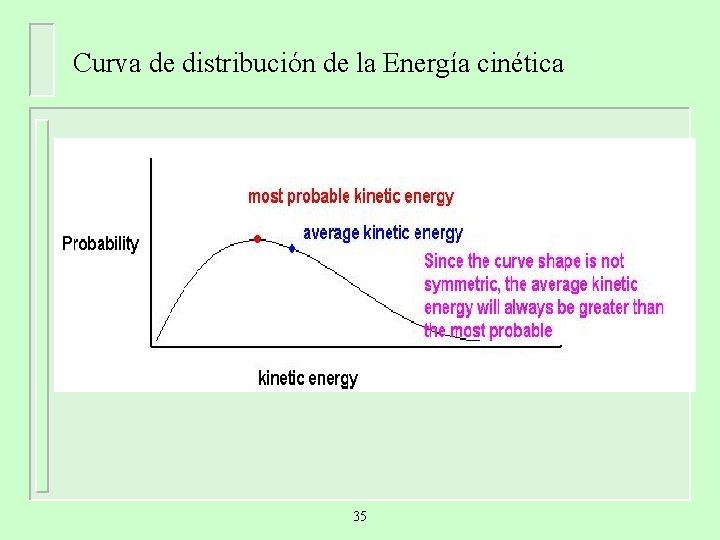 Curva de distribución de la Energía cinética

most probable kinetic energy

average kinetic energy

Probability

Since the curve shape is not symmetric, the average kinetic energy will always be greater than the most probable

kinetic energy

35